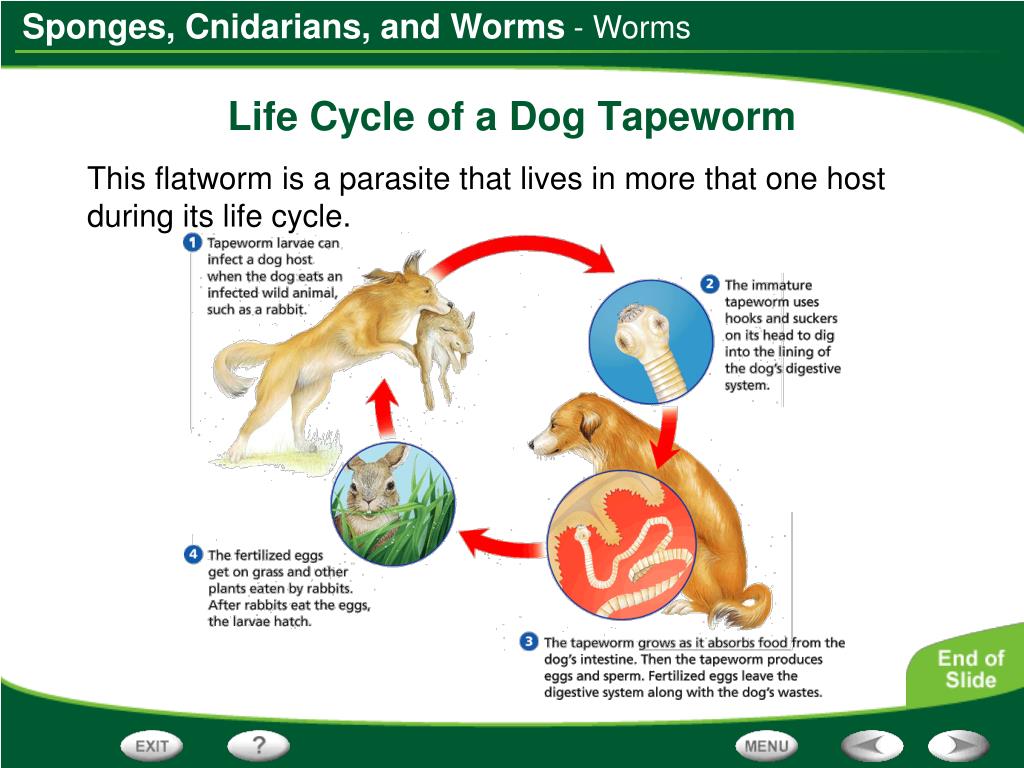 Sponges, Cnidarians, and Worms - Worms

Life Cycle of a Dog Tapeworm

This flatworm is a parasite that lives in more that one host during its life cycle.

1 Tapeworm larvae can infect a dog host when the dog eats an infected wild animal, such as a rabbit.

2 The immature tapeworm uses hooks and suckers on its head to dig into the lining of the dog's digestive system.

3 The tapeworm grows as it absorbs food from the dog's intestine. Then the tapeworm produces eggs and sperm. Fertilized eggs leave the digestive system along with the dog's wastes.

4 The fertilized eggs get on grass and other plants eaten by rabbits. After rabbits eat the eggs, the larvae hatch.

End of Slide

EXIT ? MENU